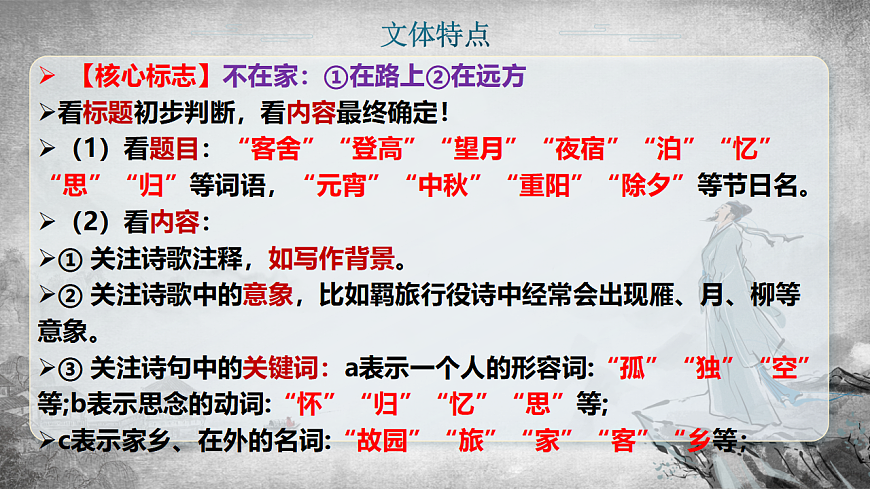 文体特点

➢ 【核心标志】不在家：①在路上②在远方

➢看标题初步判断，看内容最终确定！

➢（1）看题目：“客舍”“登高”“望月”“夜宿”“泊”“忆”“思”“归”等词语，“元宵”“中秋”“重阳”“除夕”等节日名。

➢（2）看内容：

➢① 关注诗歌注释，如写作背景。

➢② 关注诗歌中的意象，比如羁旅行役诗中经常会出现雁、月、柳等意象。

➢③ 关注诗句中的关键词：a表示一个人的形容词:“孤”“独”“空”等;b表示思念的动词:“怀”“归”“忆”“思”等;

➢c表示家乡、在外的名词:“故园”“旅”“家”“客”“乡等；